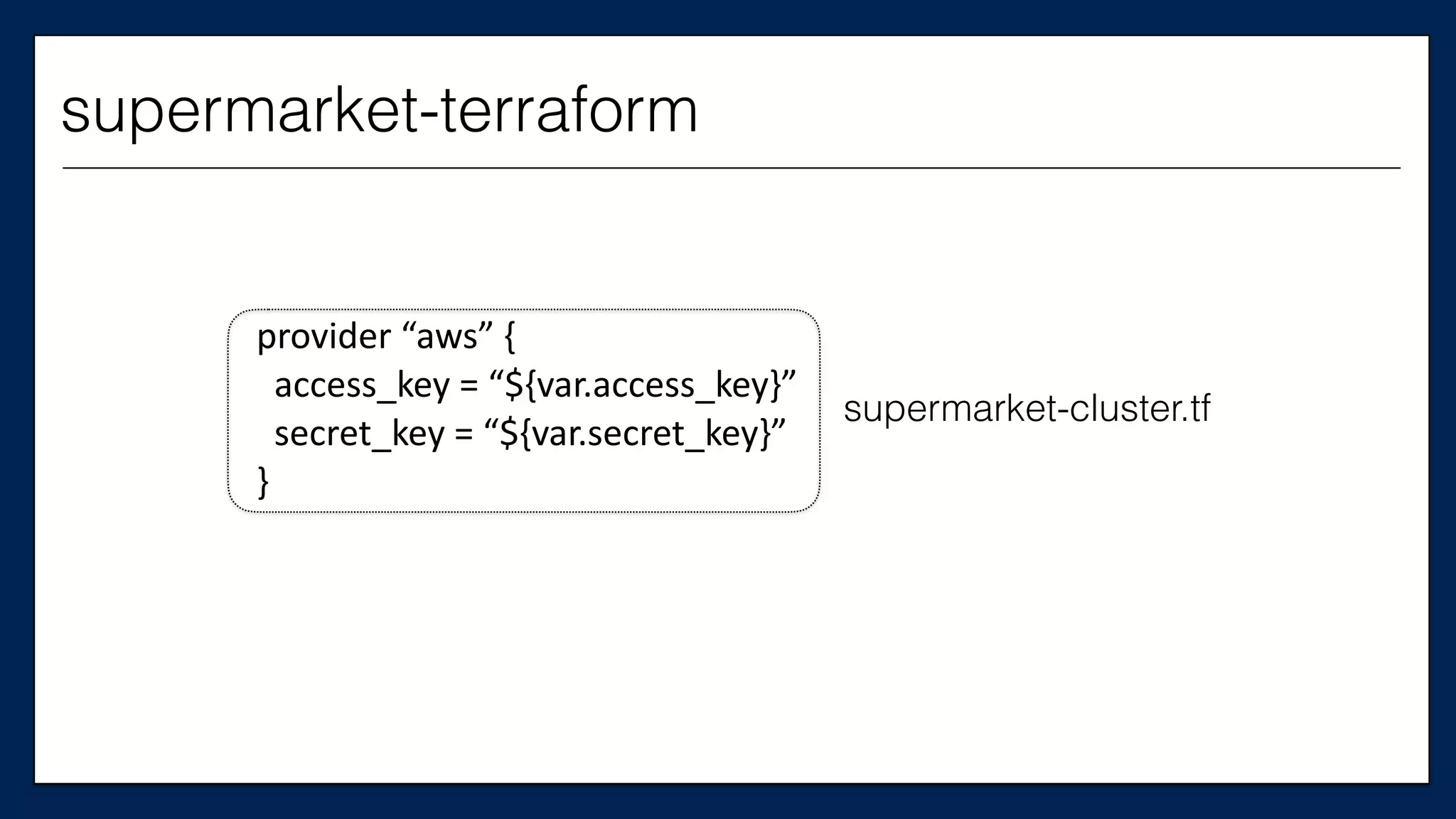 supermarket-terraform

provider “aws” {
access_key = “${var.access_key}”
secret_key = “${var.secret_key}”
}

supermarket-cluster.tf